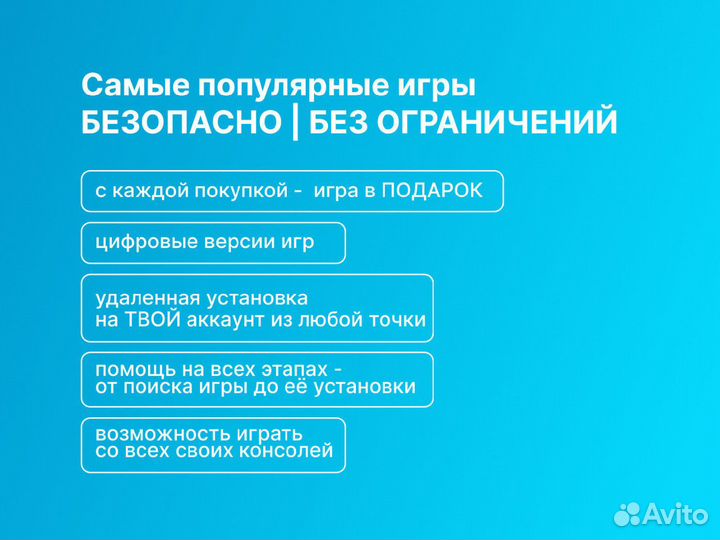 Самые популярные игры
БЕЗОПАСНО | БЕЗ ОГРАНИЧЕНИЙ

с каждой покупкой - игра в ПОДАРОК

цифровые версии игр

удаленная установка
на ТВОЙ аккаунт из любой точки

помощь на всех этапах -
от поиска игры до её установки

возможность играть
со всех своих консолей

Avito